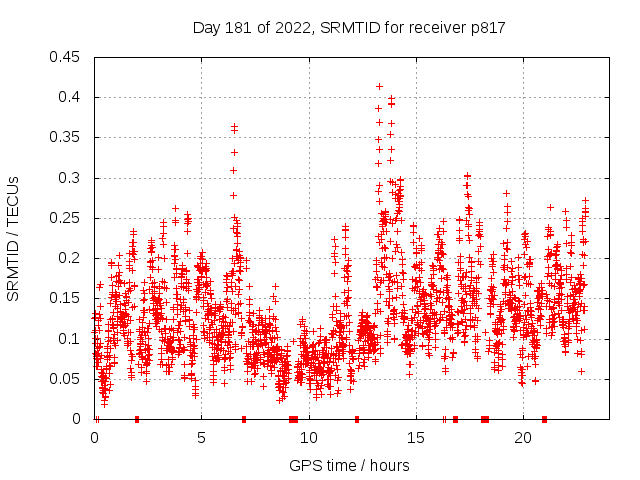 Day 181 of 2022, SRMTID for receiver p817

SRMTID / TECUs

0.45
0.4
0.35
0.3
0.25
0.2
0.15
0.1
0.05
0

0
5
10
15
20

GPS time / hours